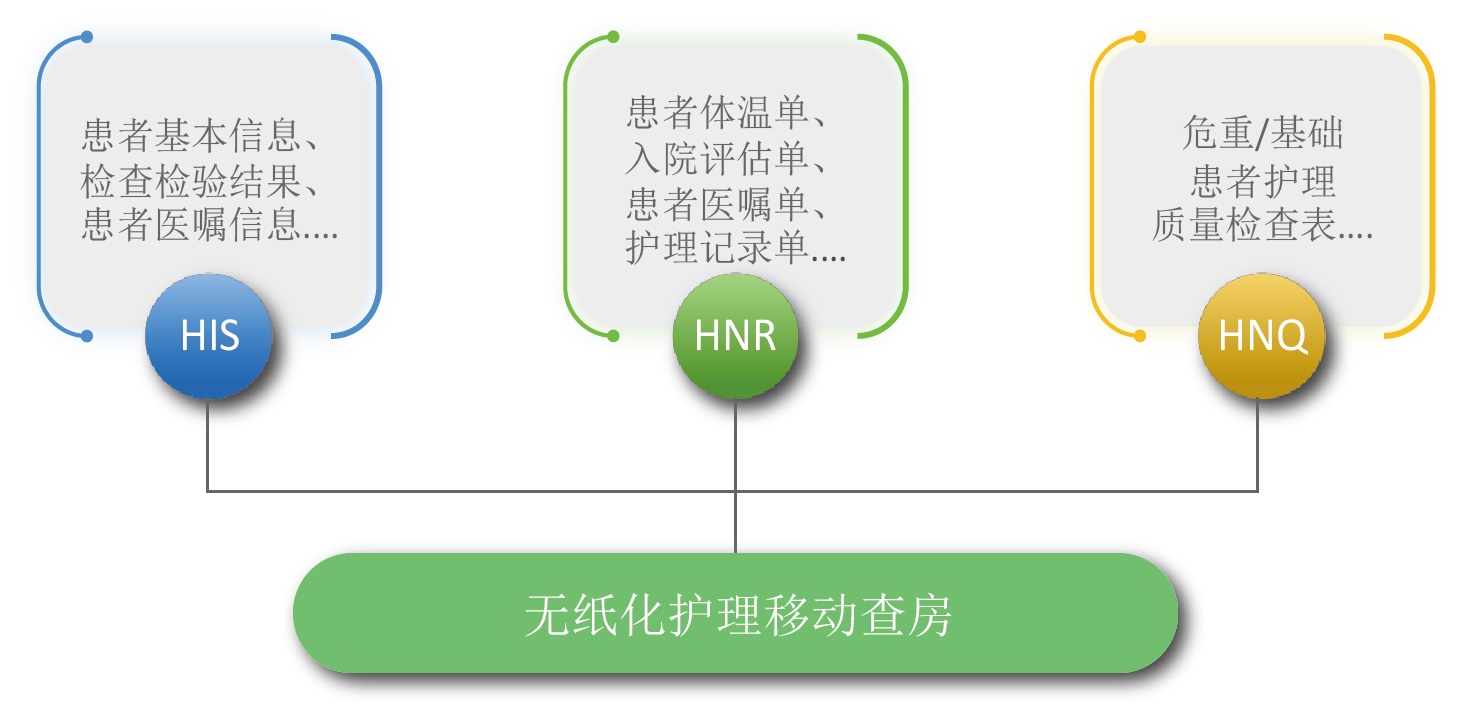 患者基本信息、
检查检验结果、
患者医嘱信息....

HIS

患者体温单、
入院评估单、
患者医嘱单、
护理记录单....

HNR

危重/基础
患者护理
质量检查表....

HNQ

无纸化护理移动查房